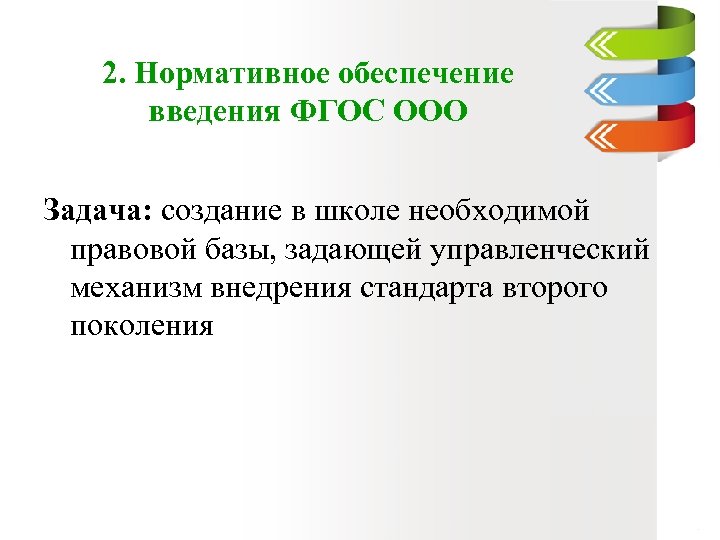 2. Нормативное обеспечение введения ФГОС ООО

Задача: создание в школе необходимой правовой базы, задающей управленческий механизм внедрения стандарта второго поколения